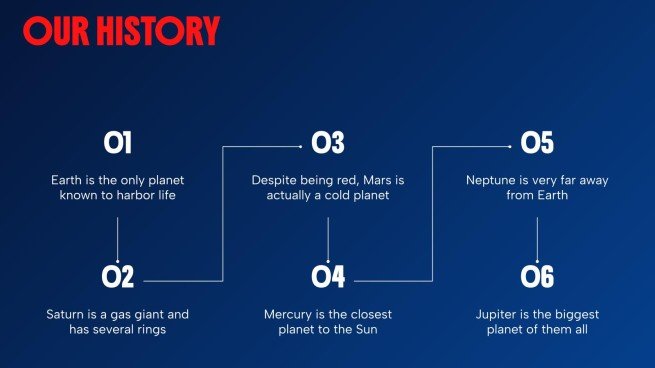 OUR HISTORY

01

Earth is the only planet known to harbor life

02

Saturn is a gas giant and has several rings

03

Despite being red, Mars is actually a cold planet

04

Mercury is the closest planet to the Sun

05

Neptune is very far away from Earth

06

Jupiter is the biggest planet of them all